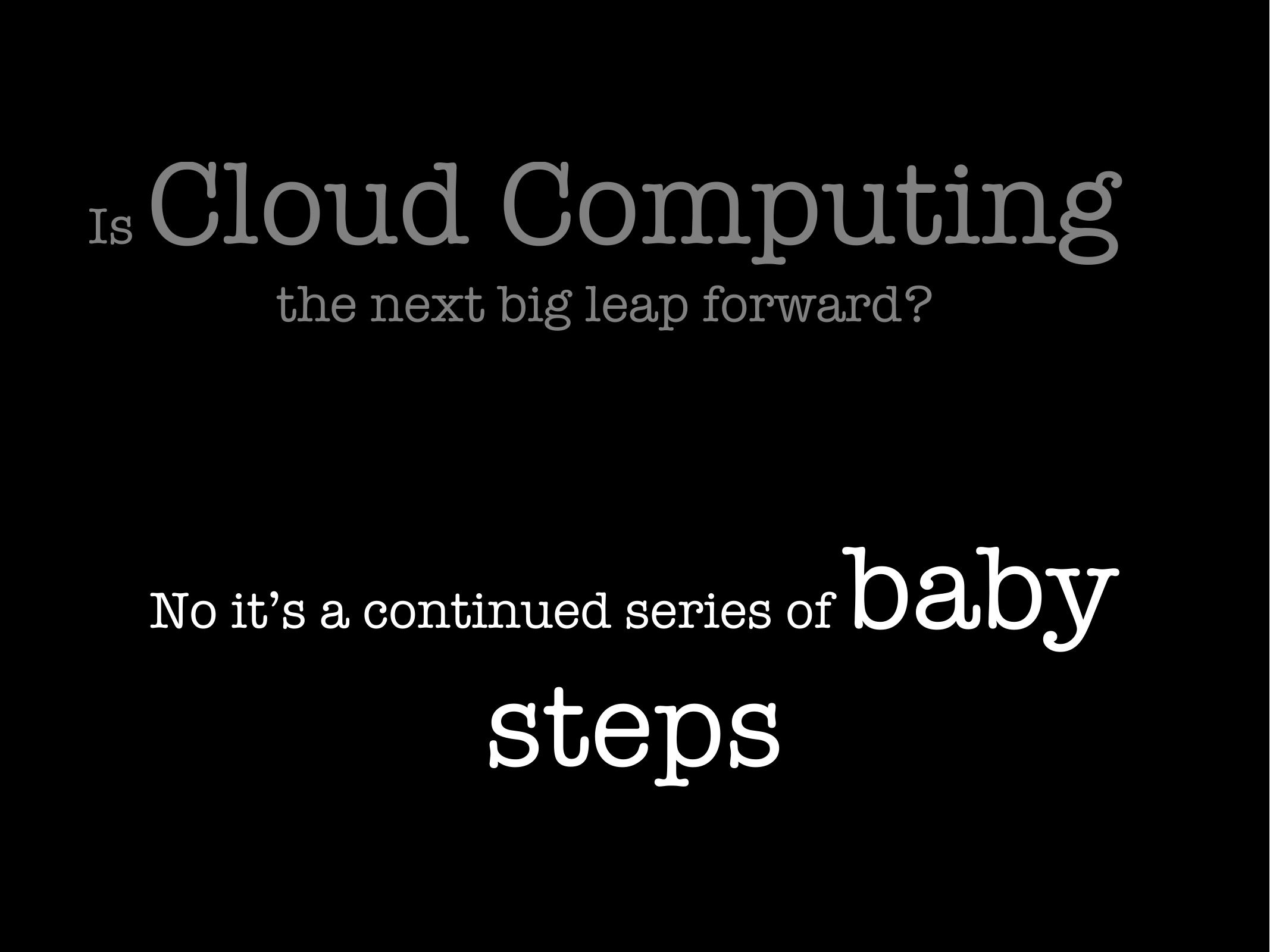 Is Cloud Computing
the next big leap forward?

No it’s a continued series of baby
steps